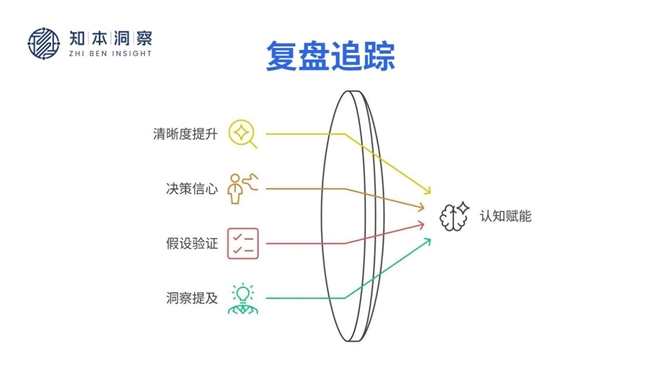 知本洞察
ZHI BEN INSIGHT

复盘追踪

清晰度提升

决策信心

假设验证

洞察提及

认知赋能